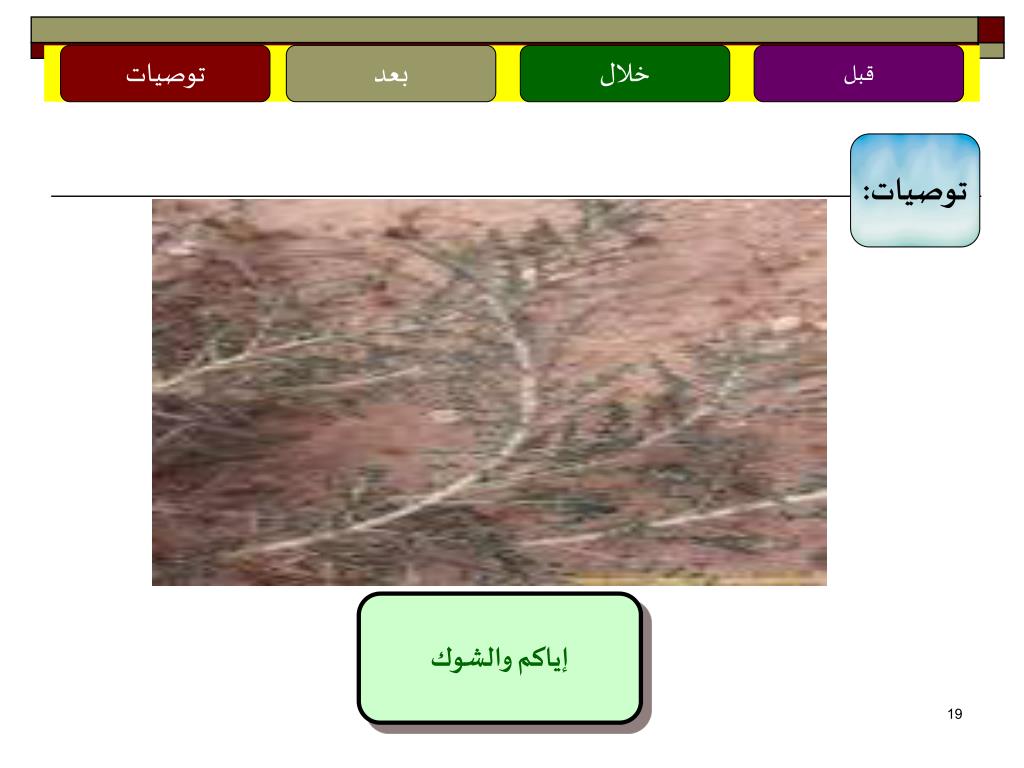 قبل خلال بعد توصيات

توصيات:

إياكم والشوك

19